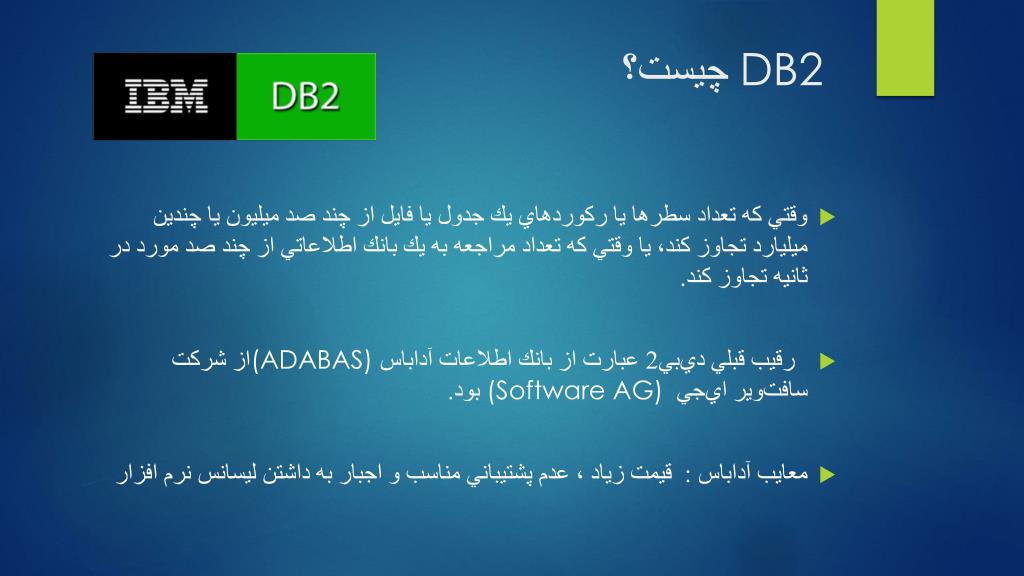 DB2 چيست؟

IBM DB2

وقتي كه تعداد سطرها يا ركوردهاي يك جدول يا فايل از چند صد ميليون يا چندين ميليارد تجاوز كند، يا وقتي كه تعداد مراجعه به يك بانك اطلاعاتي از چند صد مورد در ثانيه تجاوز كند.

رقيب قبلي دي‌بي2 عبارت از بانك اطلاعات آداباس (ADABAS)از شركت سافت‌وير اي‌جي (Software AG) بود.

معايب آداباس : قيمت زياد ، عدم پشتيباني مناسب و اجبار به داشتن ليسانس نرم افزار